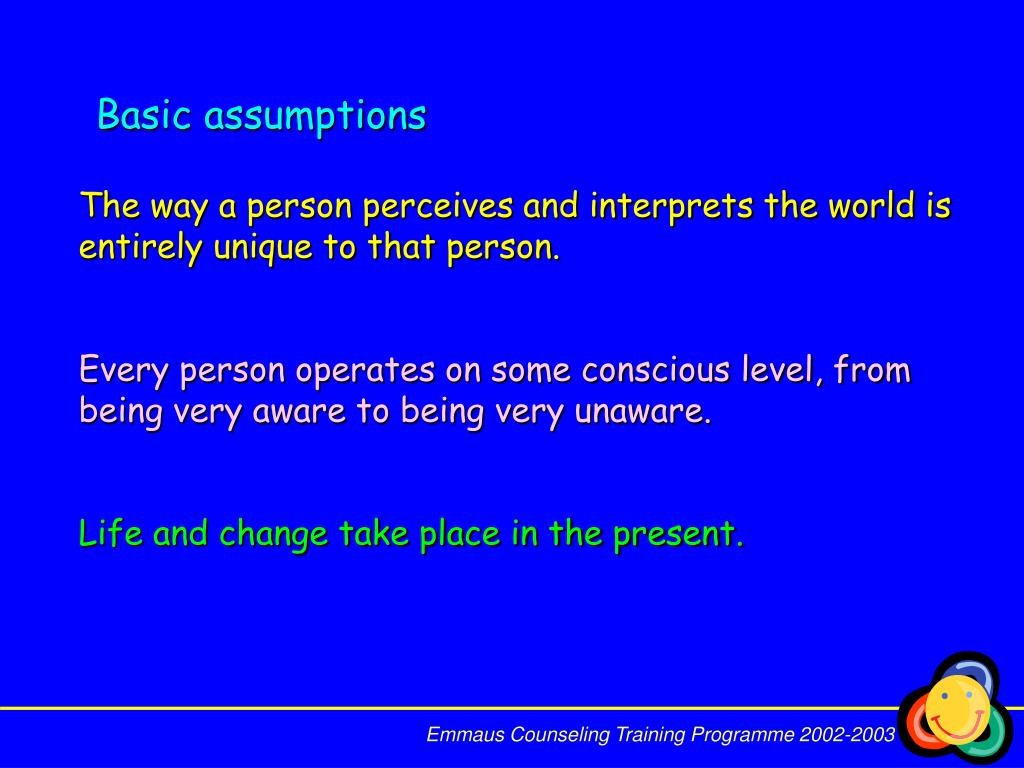 Basic assumptions

The way a person perceives and interprets the world is entirely unique to that person.

Every person operates on some conscious level, from being very aware to being very unaware.

Life and change take place in the present.

Emmaus Counseling Training Programme 2002-2003